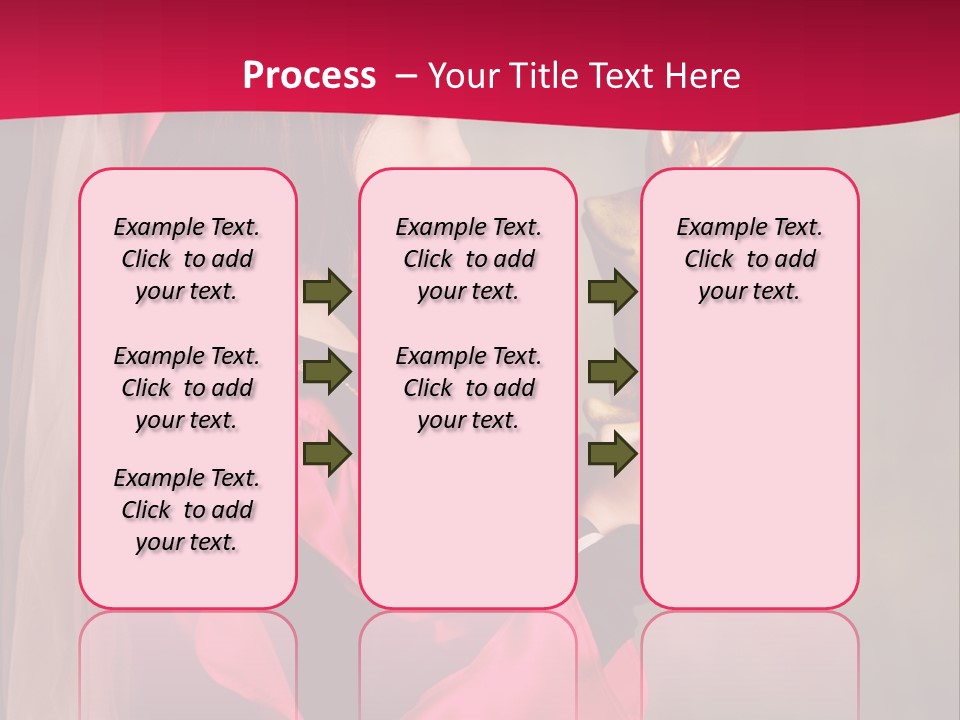 Process – Your Title Text Here

Example Text. Click to add your text.

Example Text. Click to add your text.

Example Text. Click to add your text.

Example Text. Click to add your text.

Example Text. Click to add your text.

Example Text. Click to add your text.